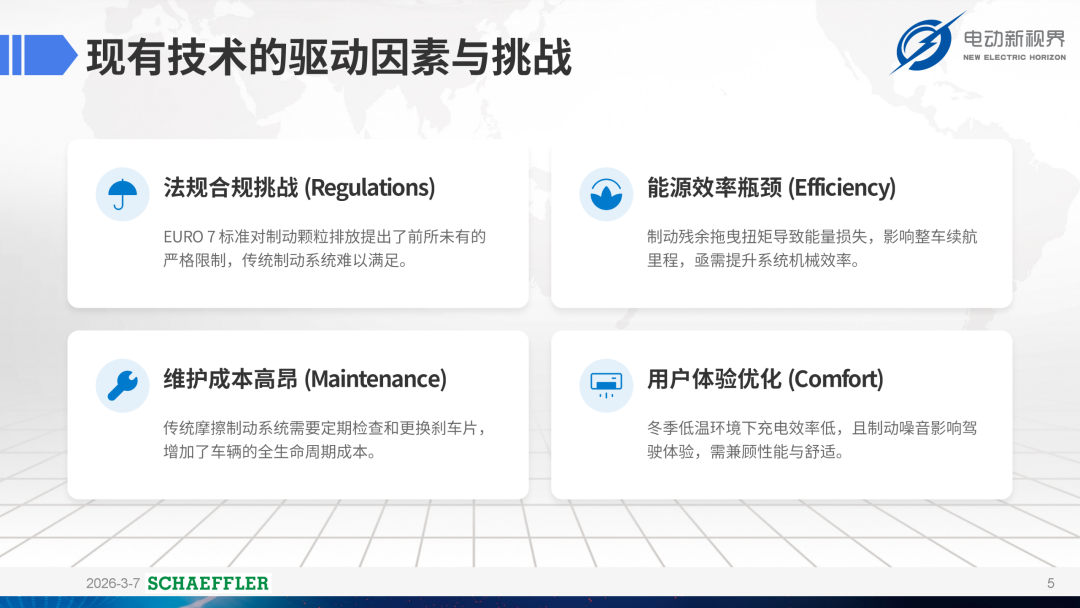 现有技术的驱动因素与挑战

电动新视界
NEW ELECTRIC HORIZON

法规合规挑战 (Regulations)

EURO 7 标准对制动颗粒排放提出了前所未有的严格限制，传统制动系统难以满足。

能源效率瓶颈 (Efficiency)

制动残余拖曳扭矩导致能量损失，影响整车续航里程，亟需提升系统机械效率。

维护成本高昂 (Maintenance)

传统摩擦制动系统需要定期检查和更换刹车片，增加了车辆的全生命周期成本。

用户体验优化 (Comfort)

冬季低温环境下充电效率低，且制动噪音影响驾驶体验，需兼顾性能与舒适。

2026-3-7 SCHAEFFLER

5